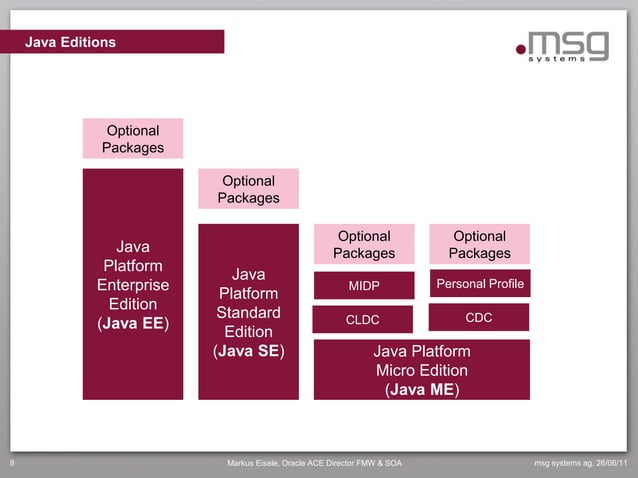 Java Editions

.msg systems

Optional Packages

Java Platform Enterprise Edition (Java EE)

Optional Packages

Java Platform Standard Edition (Java SE)

Optional Packages

MIDP

CLDC

Optional Packages

Personal Profile

CDC

Java Platform Micro Edition (Java ME)

8

Markus Eisele, Oracle ACE Director FMW & SOA

msg systems ag, 26/06/11